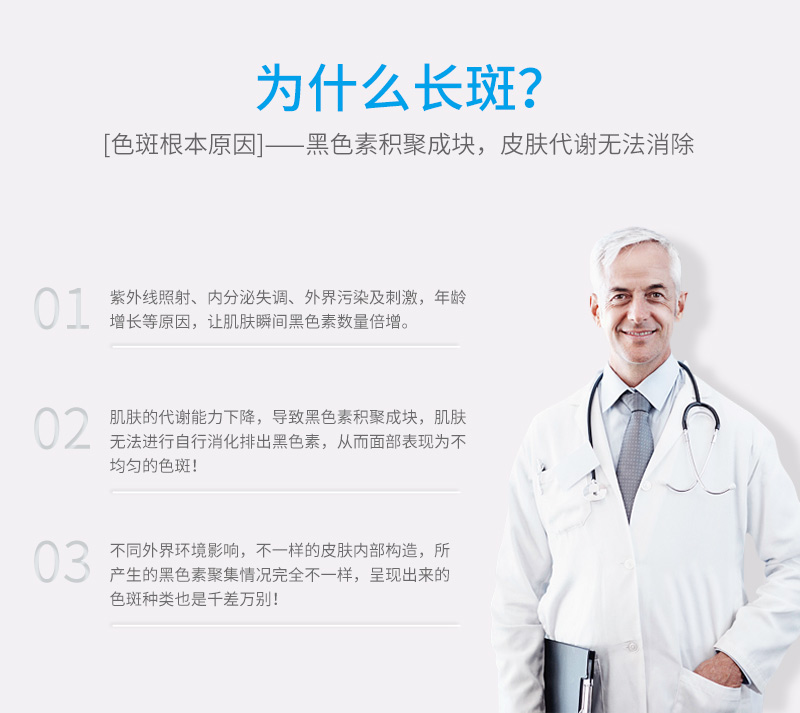 为什么长斑?

[色斑根本原因]——黑色素积聚成块，皮肤代谢无法消除

01 紫外线照射、内分泌失调、外界污染及刺激，年龄增长等原因，让肌肤瞬间黑色素数量倍增。

02 肌肤的代谢能力下降，导致黑色素积聚成块，肌肤无法进行自行消化排出黑色素，从而面部表现为不均匀的色斑！

03 不同外界环境影响，不一样的皮肤内部构造，所产生的黑色素聚集情况完全不一样，呈现出来的色斑种类也是千差万别！